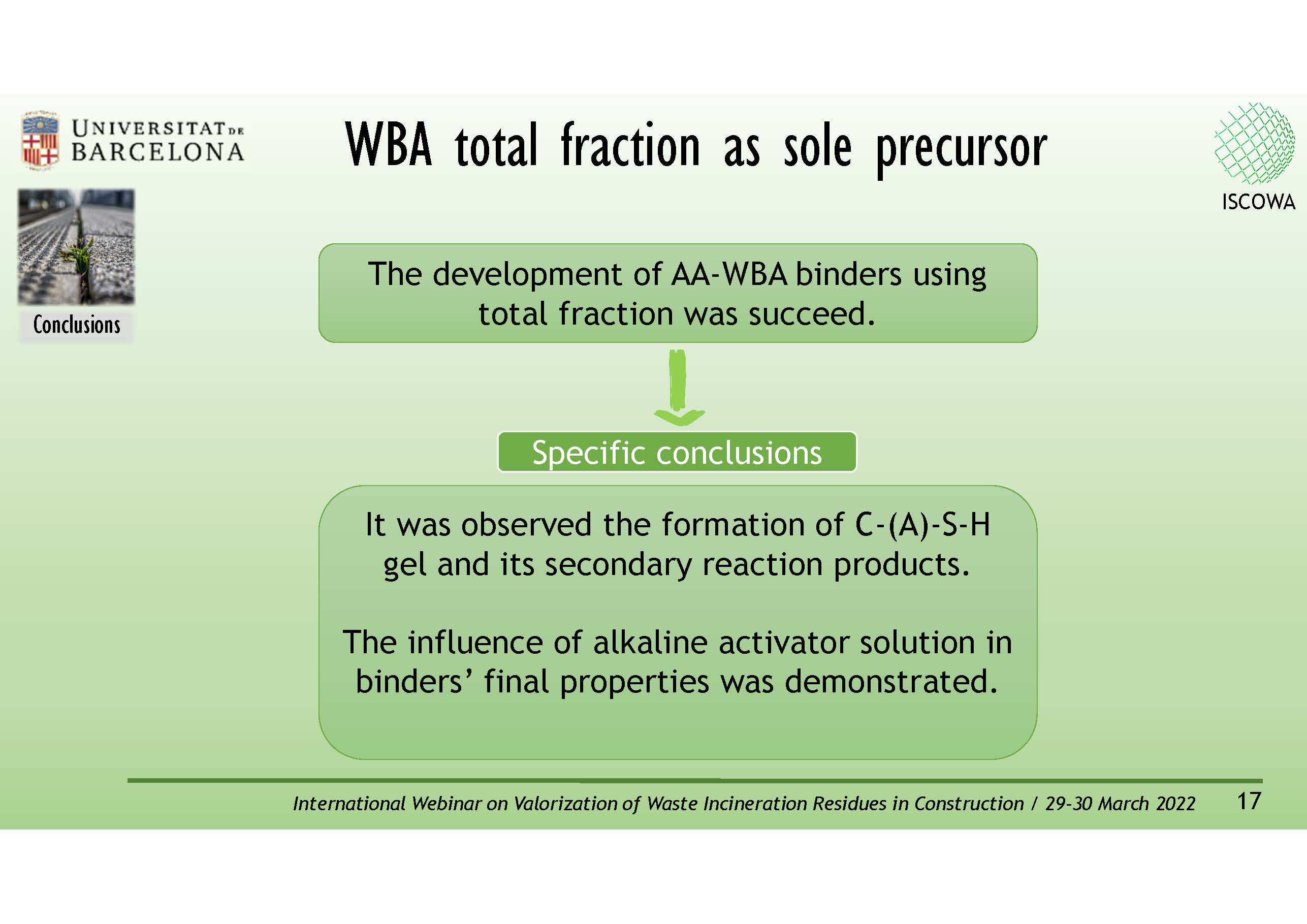 UNIVERSITAT DE BARCELONA

WBA total fraction as sole precursor

ISCOWA

Conclusions

The development of AA-WBA binders using total fraction was succeed.

Specific conclusions

It was observed the formation of C-(A)-S-H gel and its secondary reaction products.

The influence of alkaline activator solution in binders' final properties was demonstrated.

International Webinar on Valorization of Waste Incineration Residues in Construction / 29-30 March 2022

17